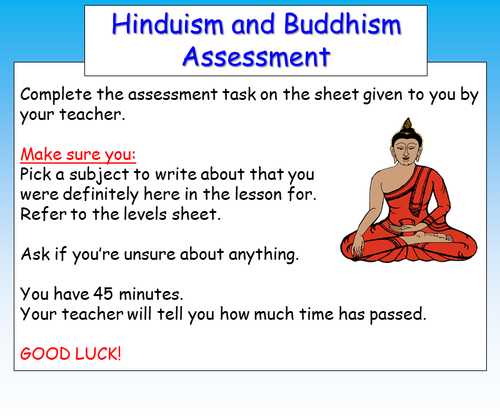 Hinduism and Buddhism Assessment

Complete the assessment task on the sheet given to you by your teacher.

Make sure you:
Pick a subject to write about that you were definitely here in the lesson for.
Refer to the levels sheet.

Ask if you're unsure about anything.

You have 45 minutes.
Your teacher will tell you how much time has passed.

GOOD LUCK!